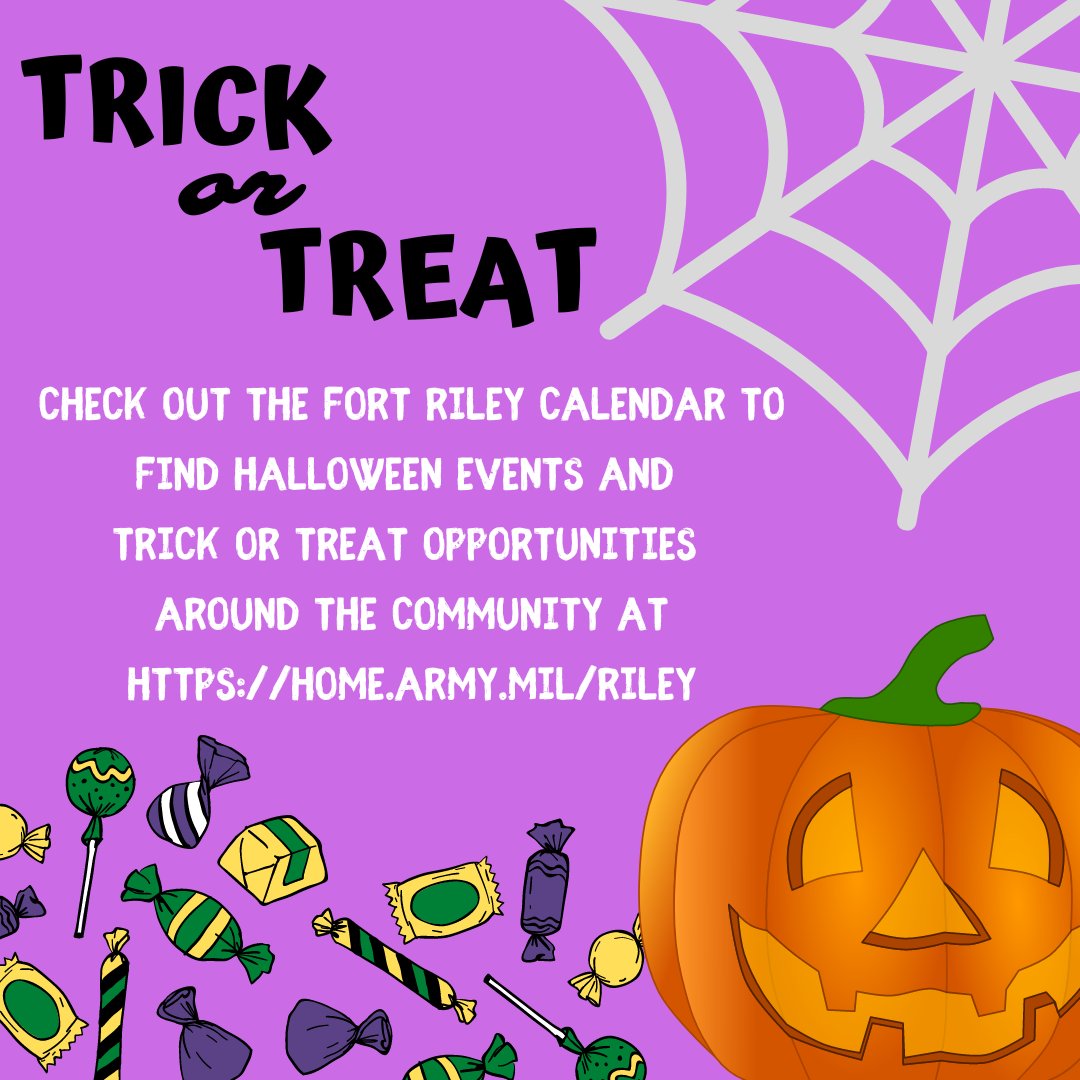 TRICK
or
TREAT

CHECK OUT THE FORT RILEY CALENDAR TO FIND HALLOWEEN EVENTS AND TRICK OR TREAT OPPORTUNITIES AROUND THE COMMUNITY AT HTTPS://HOME.ARMY.MIL/RILEY